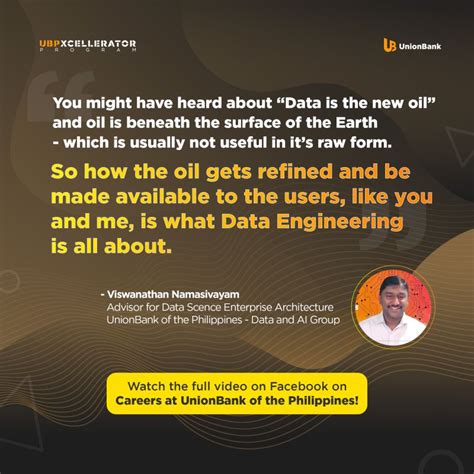 UBPXCELLERATOR
PROGRAM

UnionBank

You might have heard about “Data is the new oil” and oil is beneath the surface of the Earth - which is usually not useful in it’s raw form.

So how the oil gets refined and be made available to the users, like you and me, is what Data Engineering is all about.

- Viswanathan Namasivayam
Advisor for Data Scence Enterprise Architecture
UnionBank of the Philippines - Data and AI Group

Watch the full video on Facebook on
Careers at UnionBank of the Philippines!